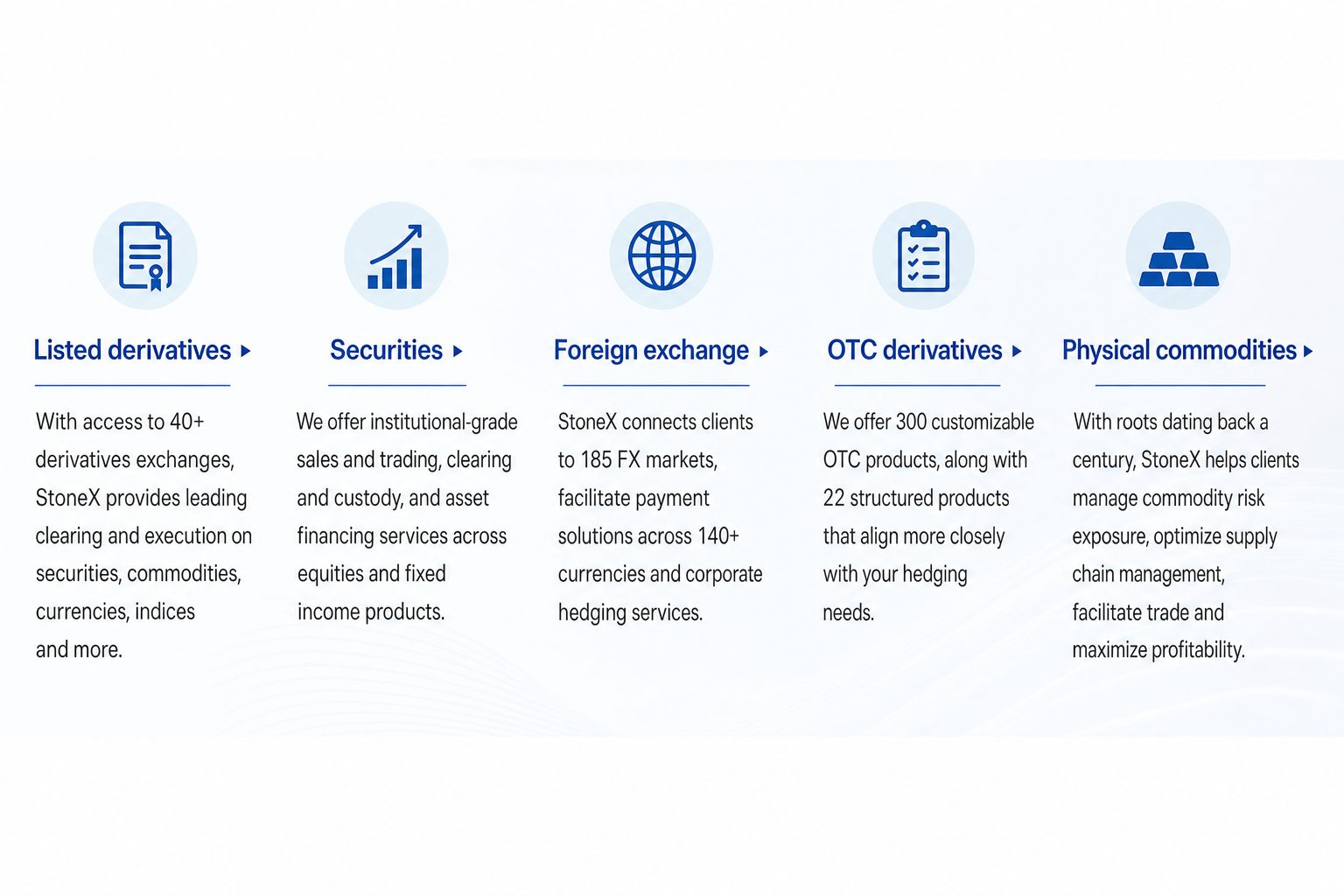 Listed derivatives ▸

With access to 40+ derivatives exchanges, StoneX provides leading clearing and execution on securities, commodities, currencies, indices and more.

Securities ▸

We offer institutional-grade sales and trading, clearing and custody, and asset financing services across equities and fixed income products.

Foreign exchange ▸

StoneX connects clients to 185 FX markets, facilitate payment solutions across 140+ currencies and corporate hedging services.

OTC derivatives ▸

We offer 300 customizable OTC products, along with 22 structured products that align more closely with your hedging needs.

Physical commodities ▸

With roots dating back a century, StoneX helps clients manage commodity risk exposure, optimize supply chain management, facilitate trade and maximize profitability.